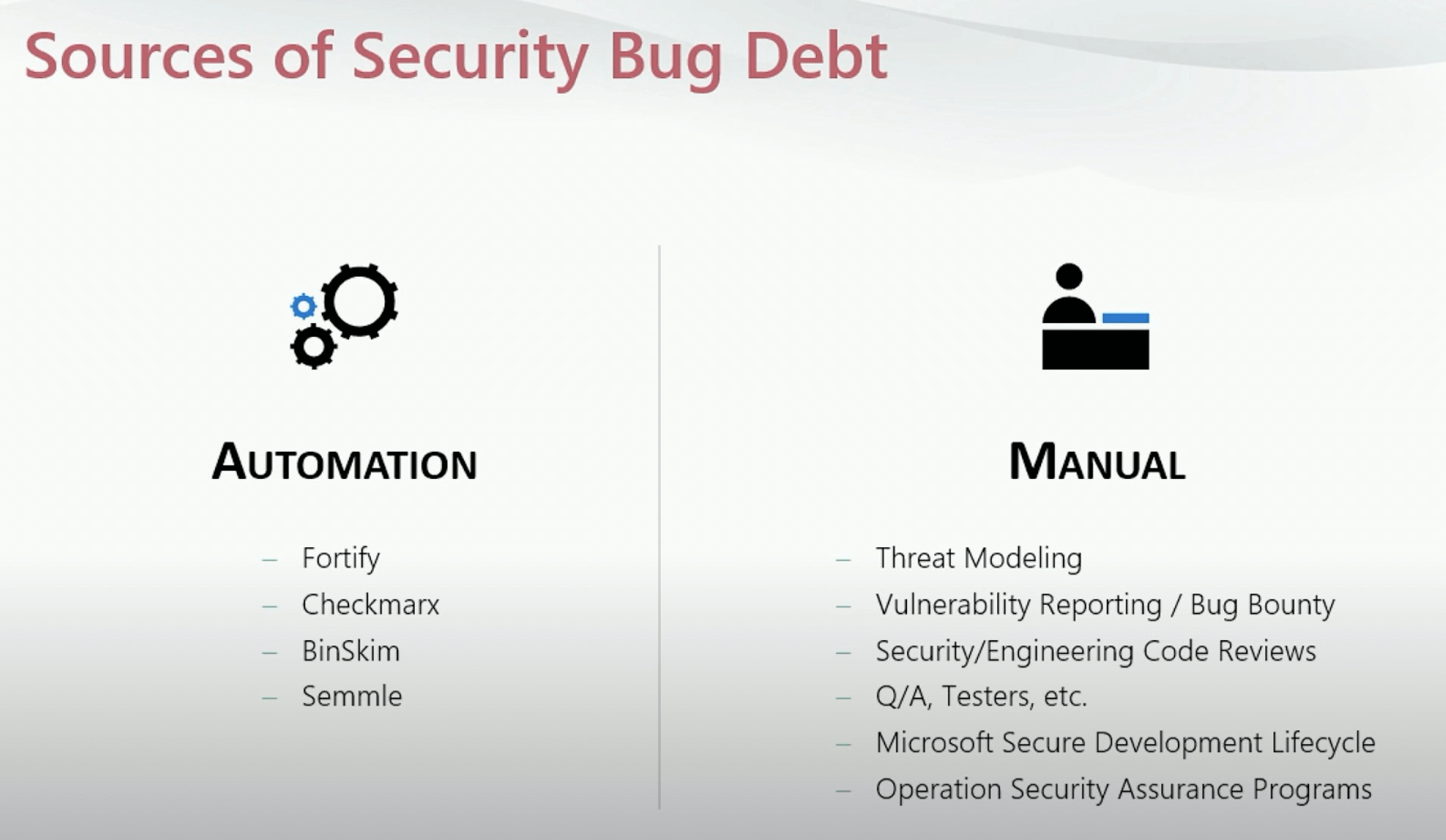 Sources of Security Bug Debt

AUTOMATION

– Fortify
– Checkmarx
– BinSkim
– Semmle

MANUAL

– Threat Modeling
– Vulnerability Reporting / Bug Bounty
– Security/Engineering Code Reviews
– Q/A, Testers, etc.
– Microsoft Secure Development Lifecycle
– Operation Security Assurance Programs